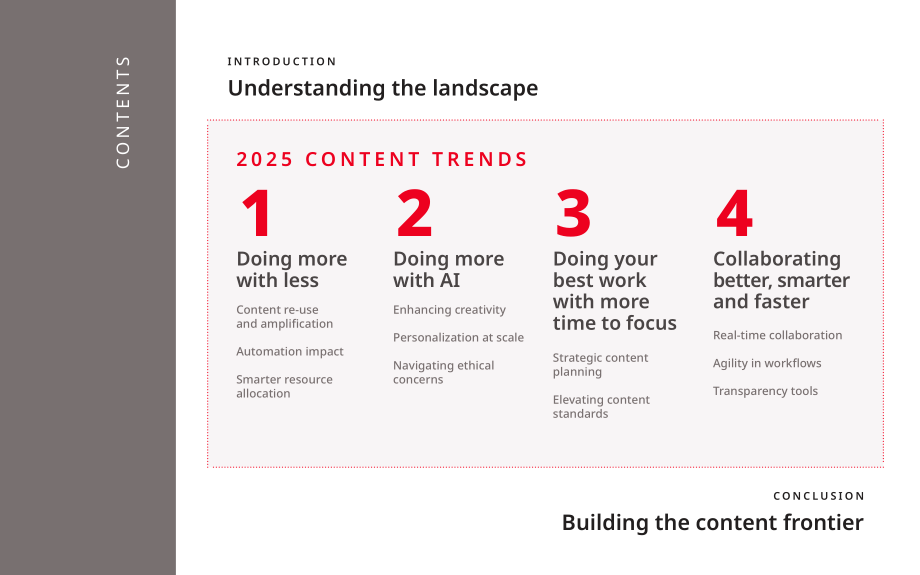 CONTENTS

INTRODUCTION
Understanding the landscape

2025 CONTENT TRENDS

1
Doing more with less

Content re-use and amplification

Automation impact

Smarter resource allocation

2
Doing more with AI

Enhancing creativity

Personalization at scale

Navigating ethical concerns

3
Doing your best work with more time to focus

Strategic content planning

Elevating content standards

4
Collaborating better, smarter and faster

Real-time collaboration

Agility in workflows

Transparency tools

CONCLUSION
Building the content frontier